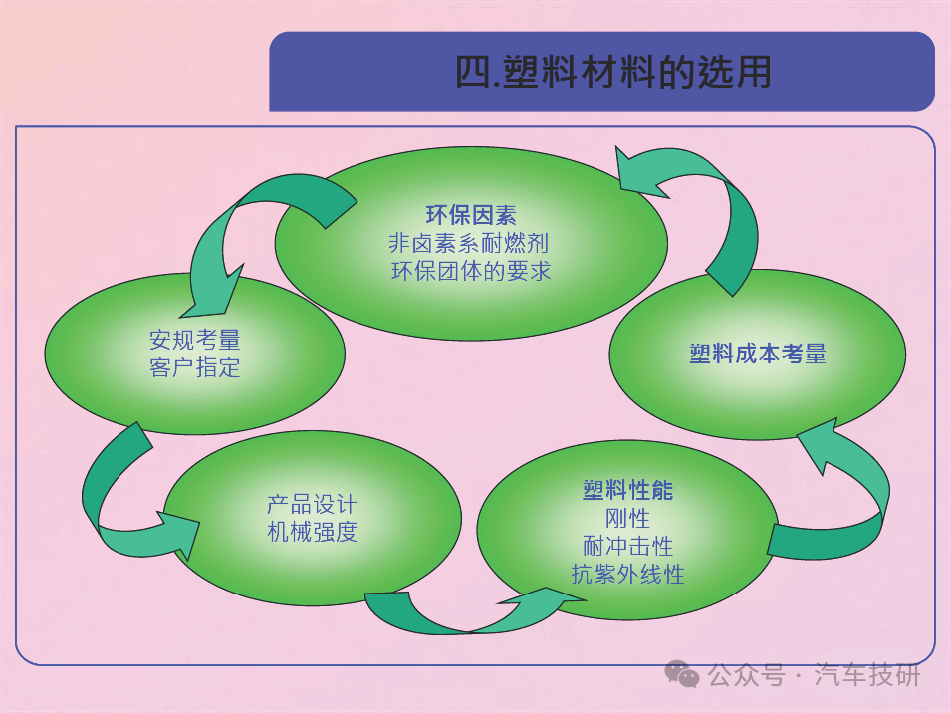 四.塑料材料的选用

环保因素
非卤素系耐燃剂
环保团体的要求

安规考量
客户指定

塑料成本考量

产品设计
机械强度

塑料性能
刚性
耐冲击性
抗紫外线性

公众号 · 汽车技研